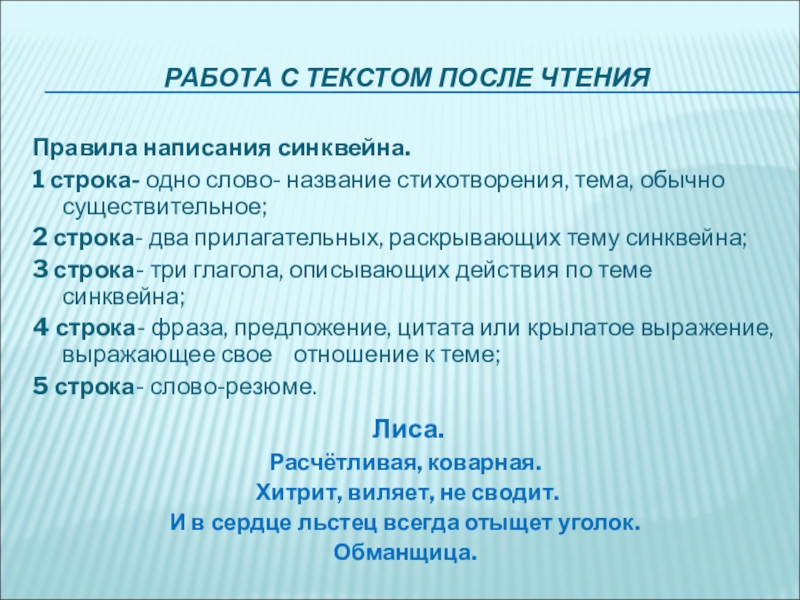 РАБОТА С ТЕКСТОМ ПОСЛЕ ЧТЕНИЯ

Правила написания синквейна.

1 строка- одно слово- название стихотворения, тема, обычно существительное;

2 строка- два прилагательных, раскрывающих тему синквейна;

3 строка- три глагола, описывающих действия по теме синквейна;

4 строка- фраза, предложение, цитата или крылатое выражение, выражающее свое отношение к теме;

5 строка- слово-резюме.

Лиса.
Расчётливая, коварная.
Хитрит, виляет, не сводит.
И в сердце льстец всегда отыщет уголок.
Обманщица.